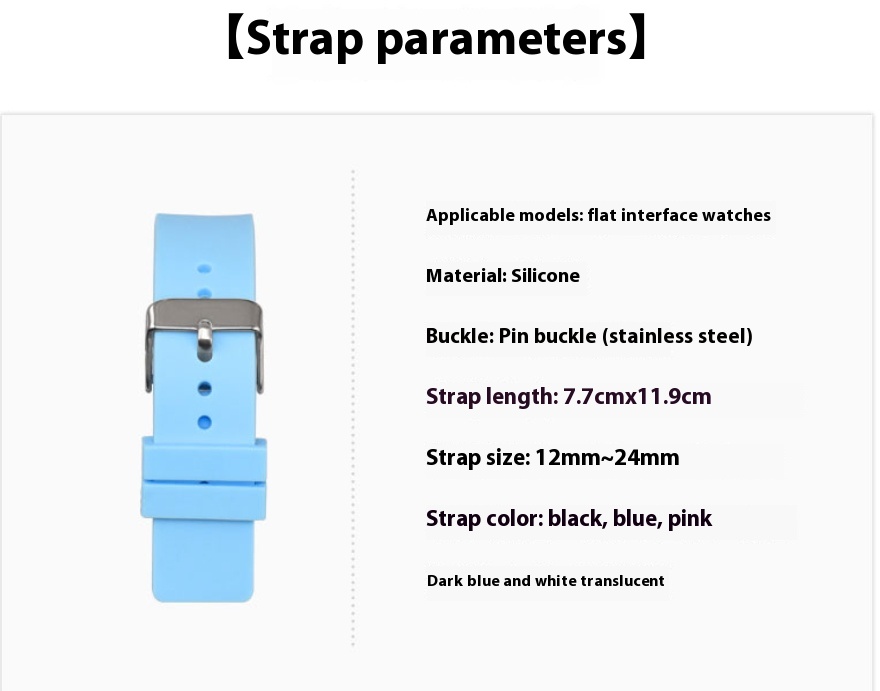 【Strap parameters】

Applicable models: flat interface watches

Material: Silicone

Buckle: Pin buckle (stainless steel)

Strap length: 7.7cmx11.9cm

Strap size: 12mm~24mm

Strap color: black, blue, pink

Dark blue and white translucent